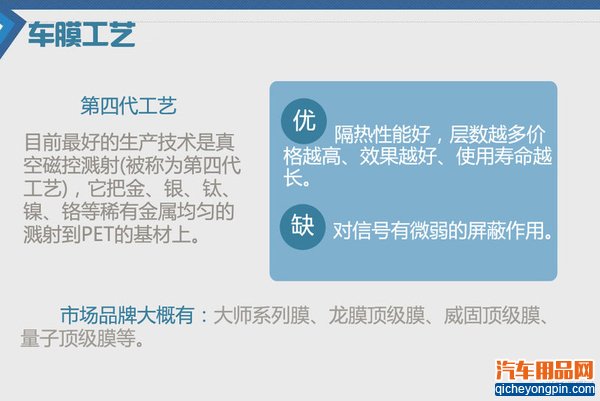 车膜工艺

第四代工艺

目前最好的生产技术是真空磁控溅射(被称为第四代工艺)，它把金、银、钛、镍、铬等稀有金属均匀的溅射到PET的基材上。

优 隔热性能好，层数越多价格越高、效果越好、使用寿命越长。

缺 对信号有微弱的屏蔽作用。

市场品牌大概有：大师系列膜、龙膜顶级膜、威固顶级膜、量子顶级膜等。

汽车用品网
qicheyongpin.com